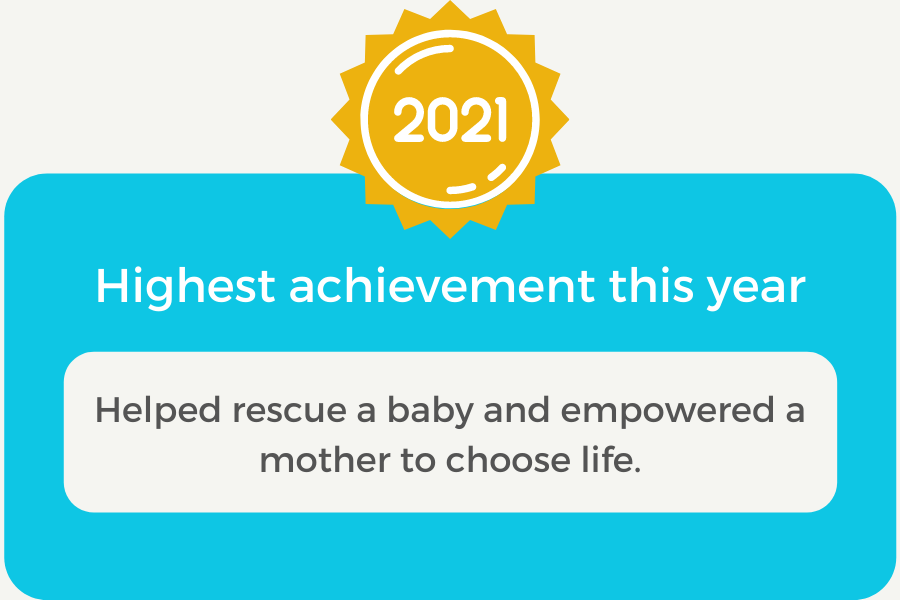 2021

Highest achievement this year

Helped rescue a baby and empowered a mother to choose life.